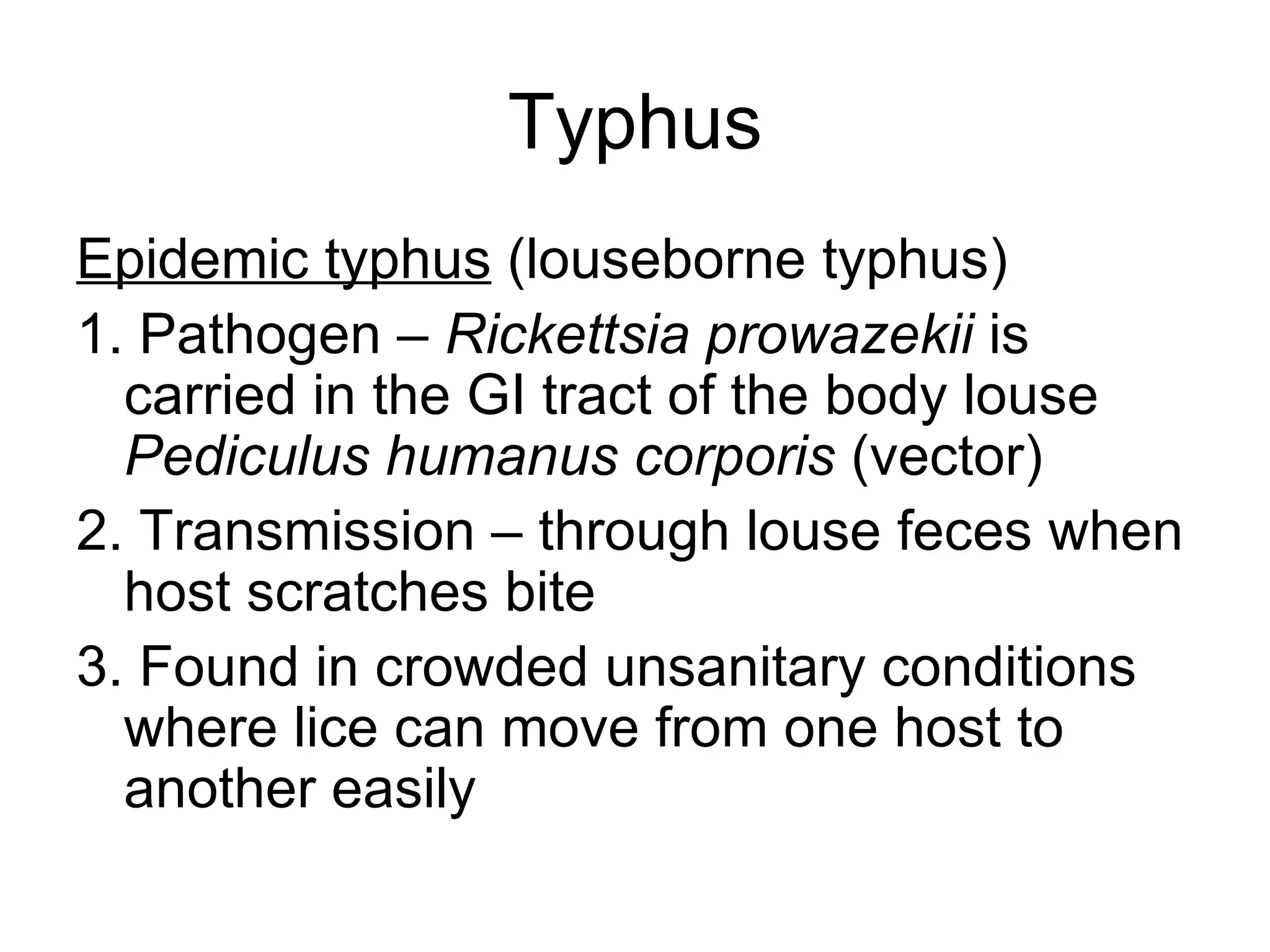 Typhus

Epidemic typhus (louseborne typhus)

1. Pathogen – Rickettsia prowazekii is carried in the GI tract of the body louse Pediculus humanus corporis (vector)

2. Transmission – through louse feces when host scratches bite

3. Found in crowded unsanitary conditions where lice can move from one host to another easily